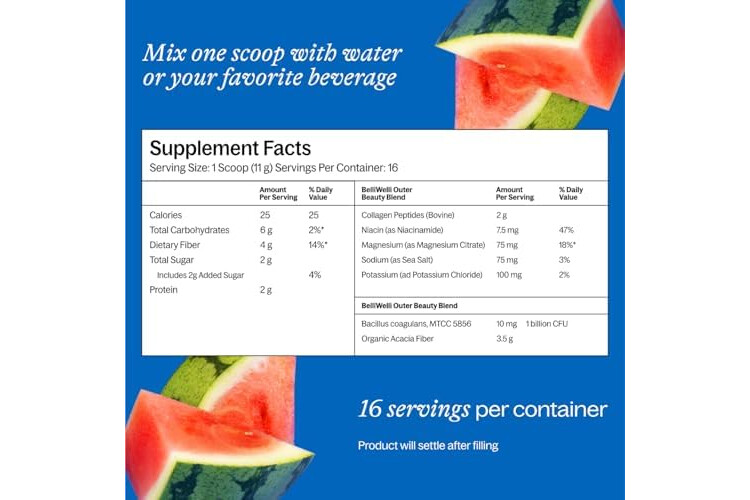 Mix one scoop with water or your favorite beverage

Supplement Facts
Serving Size: 1 Scoop (11 g) Servings Per Container: 16

| | Amount Per Serving | % Daily Value |
|---|---|---|
| Calories | 25 | 25 |
| Total Carbohydrates | 6 g | 2%* |
| Dietary Fiber | 4 g | 14%* |
| Total Sugar | 2 g | |
| Includes 2g Added Sugar | | 4% |
| Protein | 2 g | |

| BelliWelli Outer Beauty Blend | Amount Per Serving | % Daily Value |
|---|---|---|
| Collagen Peptides (Bovine) | 2 g | |
| Niacin (as Niacinamide) | 7.5 mg | 47% |
| Magnesium (as Magnesium Citrate) | 75 mg | 18%* |
| Sodium (as Sea Salt) | 75 mg | 3% |
| Potassium (ad Potassium Chloride) | 100 mg | 2% |

| BelliWelli Outer Beauty Blend | | |
|---|---|---|
| Bacillus coagulans, MTCC 5856 | 10 mg | 1 billion CFU |
| Organic Acacia Fiber | 3.5 g | |

16 servings per container

Product will settle after filling